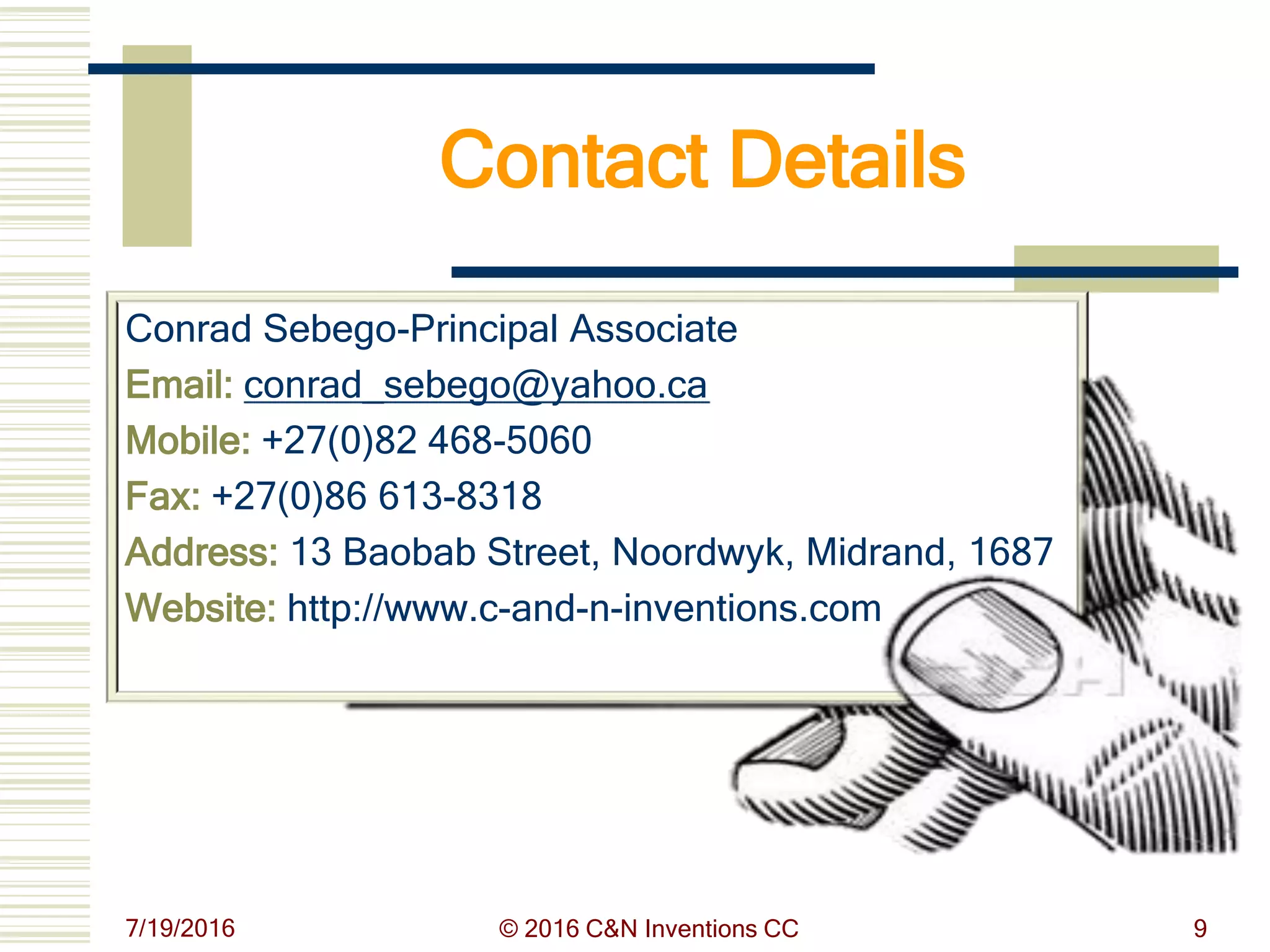 Contact Details

Conrad Sebego-Principal Associate

Email: conrad_sebego@yahoo.ca

Mobile: +27(0)82 468-5060

Fax: +27(0)86 613-8318

Address: 13 Baobab Street, Noordwyk, Midrand, 1687

Website: http://www.c-and-n-inventions.com

7/19/2016 © 2016 C&N Inventions CC 9